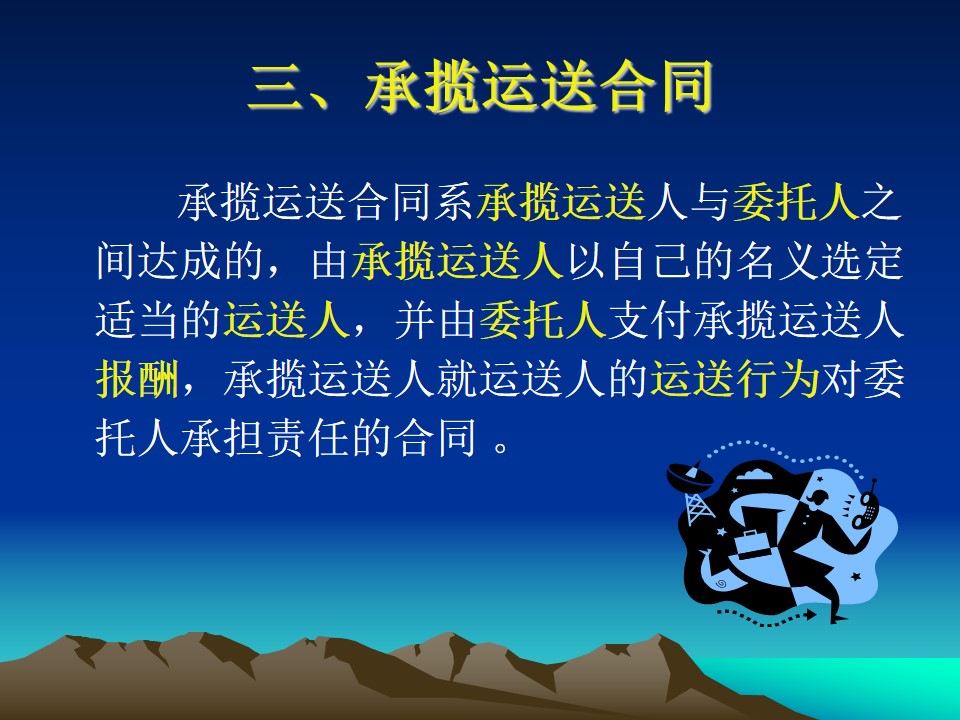 三、承揽运送合同

承揽运送合同系承揽运送人与委托人之间达成的，由承揽运送人以自己的名义选定适当的运送人，并由委托人支付承揽运送人报酬，承揽运送人就运送人的运送行为对委托人承担责任的合同 。